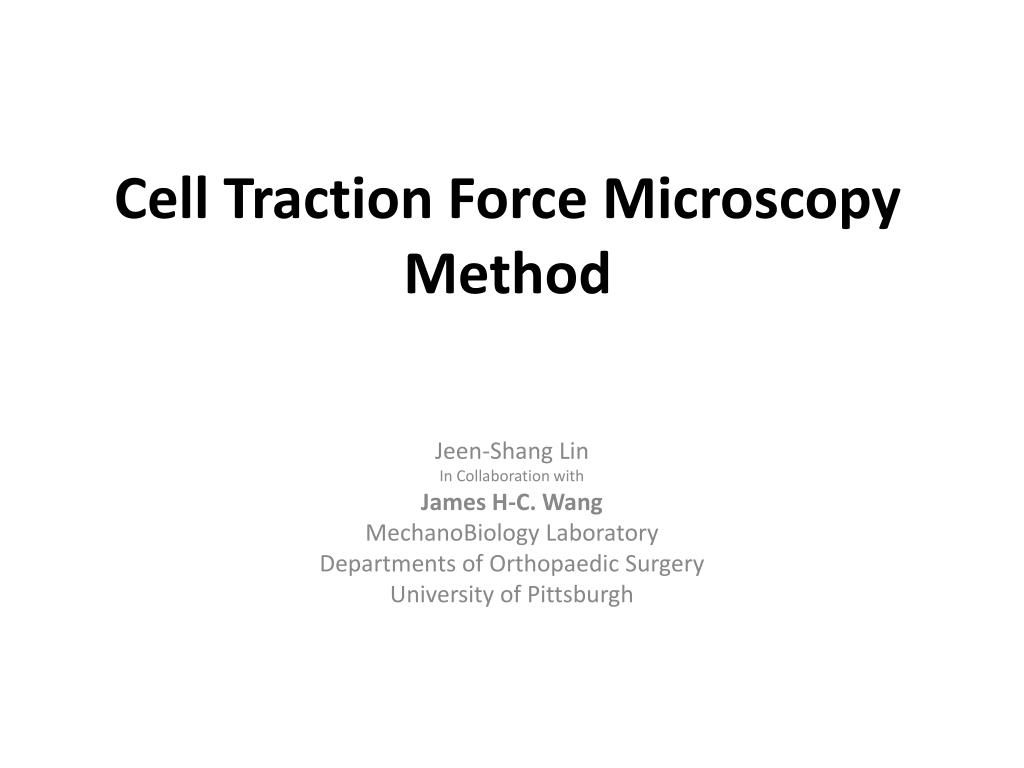 Cell Traction Force Microscopy Method

Jeen-Shang Lin
In Collaboration with
James H-C. Wang
MechanoBiology Laboratory
Departments of Orthopaedic Surgery
University of Pittsburgh